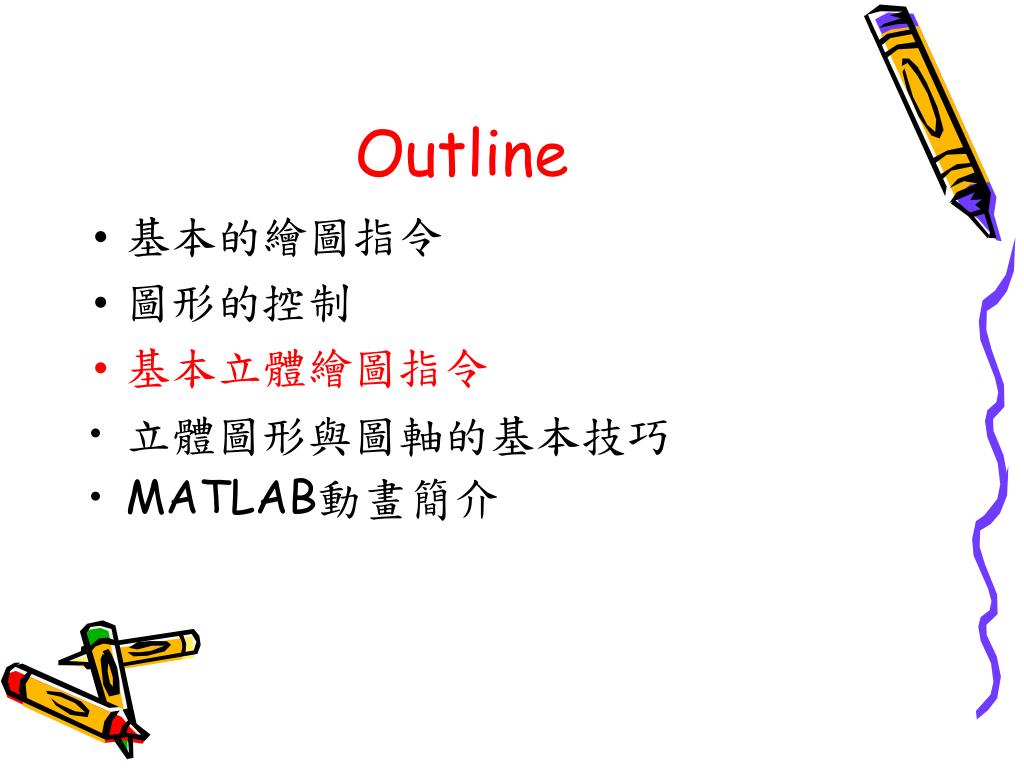 Outline

• 基本的繪圖指令
• 圖形的控制
• 基本立體繪圖指令
• 立體圖形與圖軸的基本技巧
• MATLAB動畫簡介